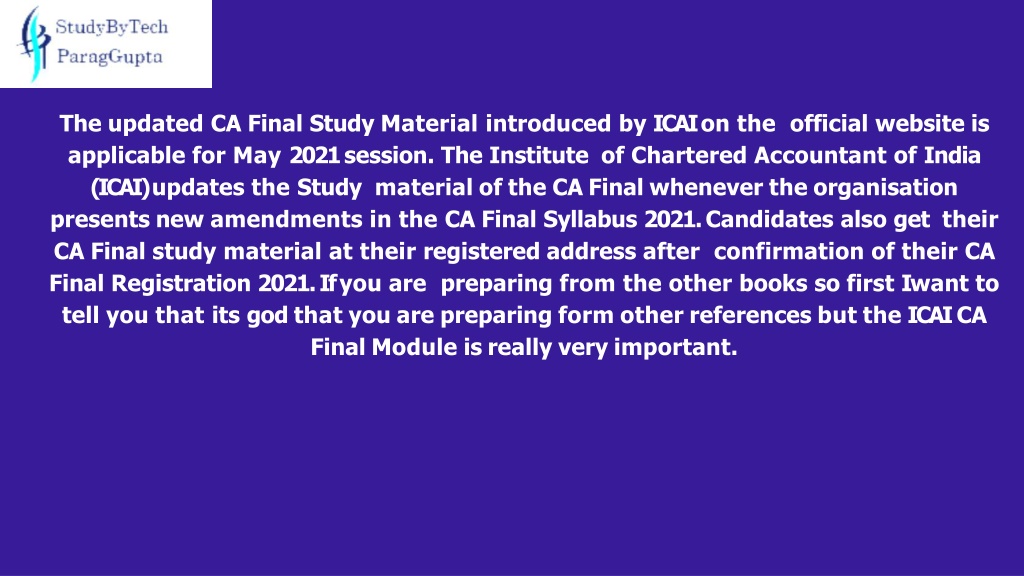 StudyByTech
ParagGupta

The updated CA Final Study Material introduced by ICAI on the official website is applicable for May 2021 session. The Institute of Chartered Accountant of India (ICAI) updates the Study material of the CA Final whenever the organisation presents new amendments in the CA Final Syllabus 2021. Candidates also get their CA Final study material at their registered address after confirmation of their CA Final Registration 2021. If you are preparing from the other books so first I want to tell you that its god that you are preparing form other references but the ICAI CA Final Module is really very important.